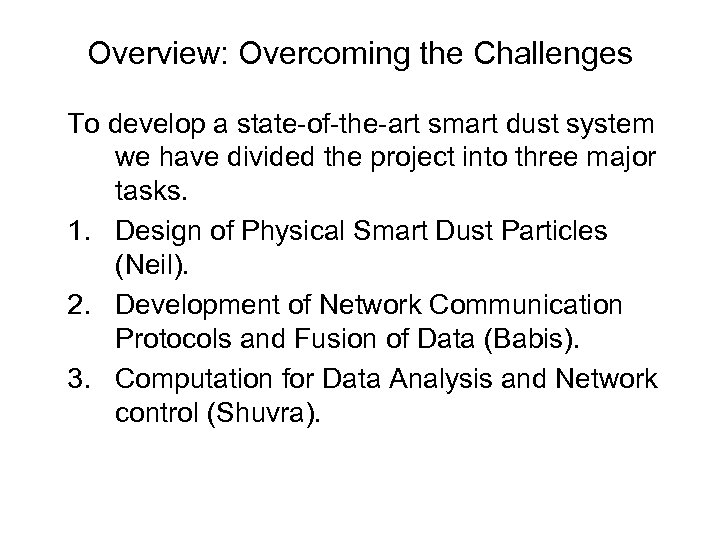 Overview: Overcoming the Challenges

To develop a state-of-the-art smart dust system we have divided the project into three major tasks.

1. Design of Physical Smart Dust Particles (Neil).
2. Development of Network Communication Protocols and Fusion of Data (Babis).
3. Computation for Data Analysis and Network control (Shuvra).